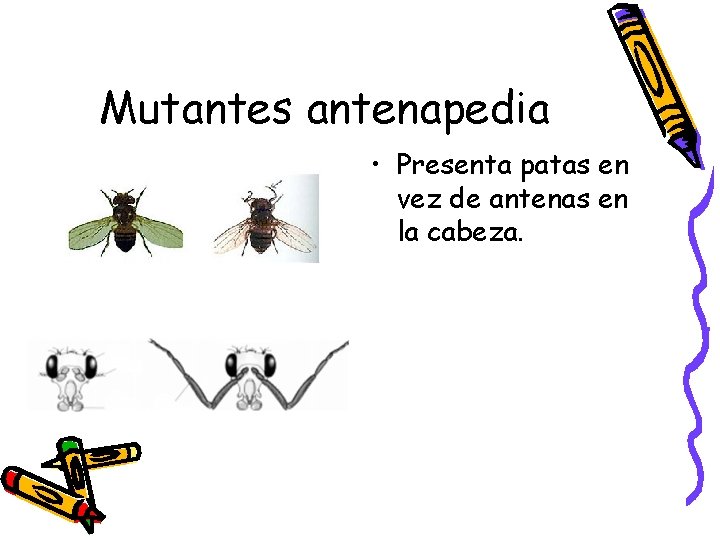 Mutantes antenapedia

• Presenta patas en vez de antenas en la cabeza.